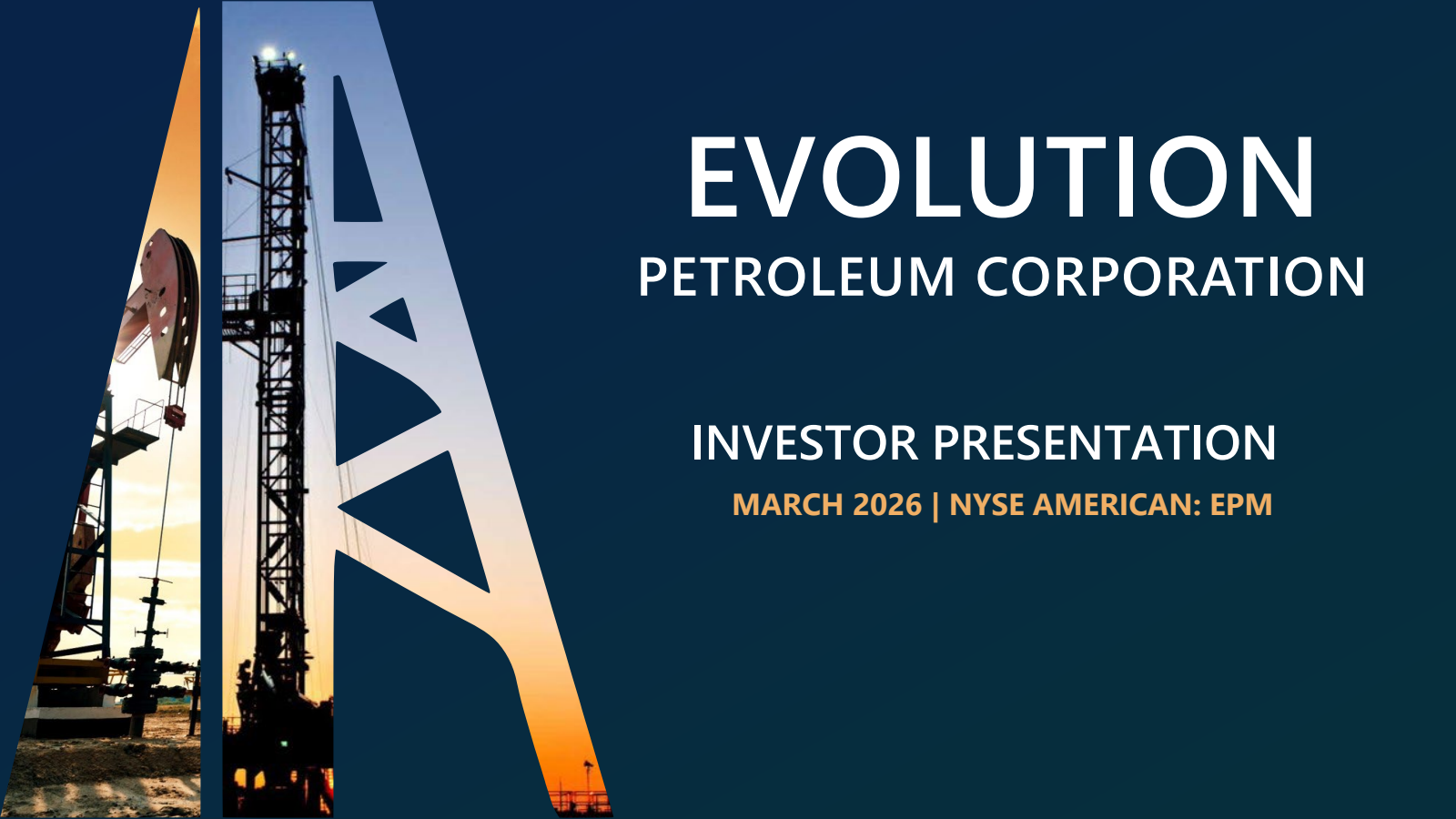 EVOLUTION
PETROLEUM CORPORATION

INVESTOR PRESENTATION
MARCH 2026 | NYSE AMERICAN: EPM